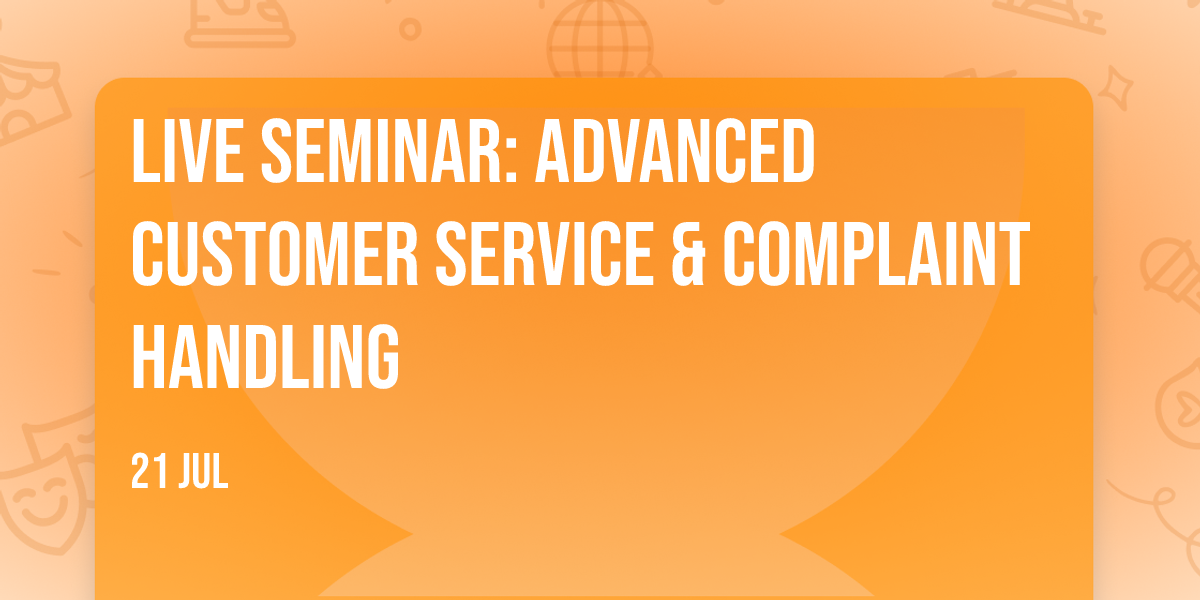 LIVE SEMINAR: ADVANCED CUSTOMER SERVICE & COMPLAINT HANDLING

21 JUL